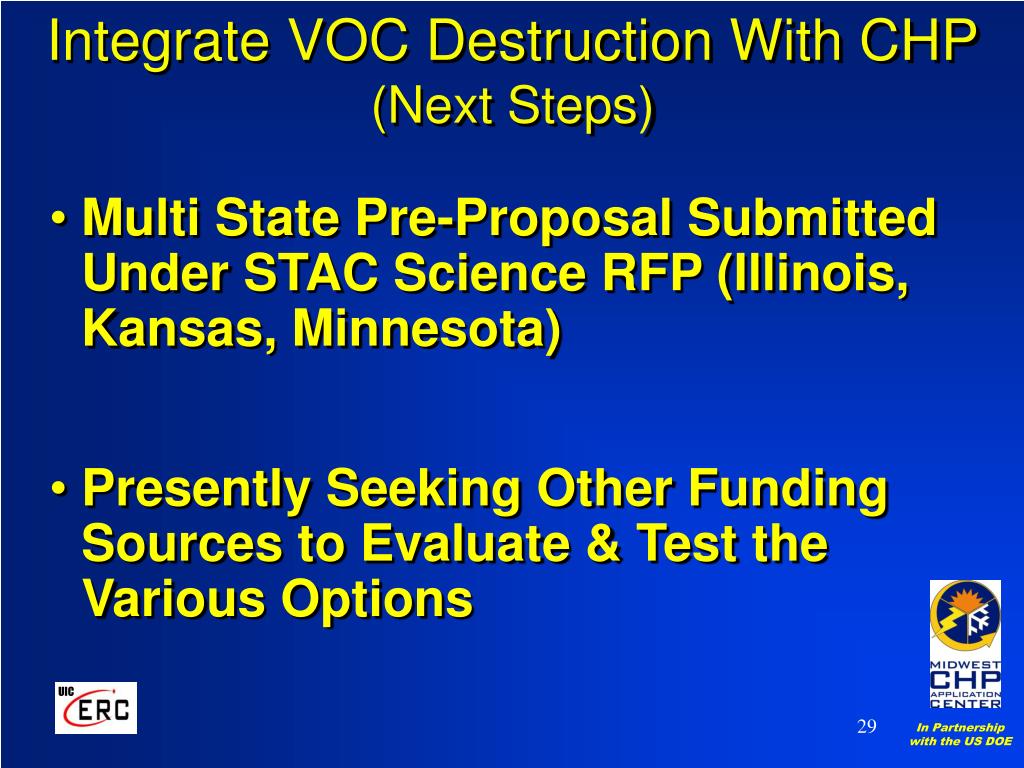 Integrate VOC Destruction With CHP
(Next Steps)

• Multi State Pre-Proposal Submitted Under STAC Science RFP (Illinois, Kansas, Minnesota)

• Presently Seeking Other Funding Sources to Evaluate & Test the Various Options

UIC ERC

MIDWEST CHP APPLICATION CENTER

29

In Partnership with the US DOE